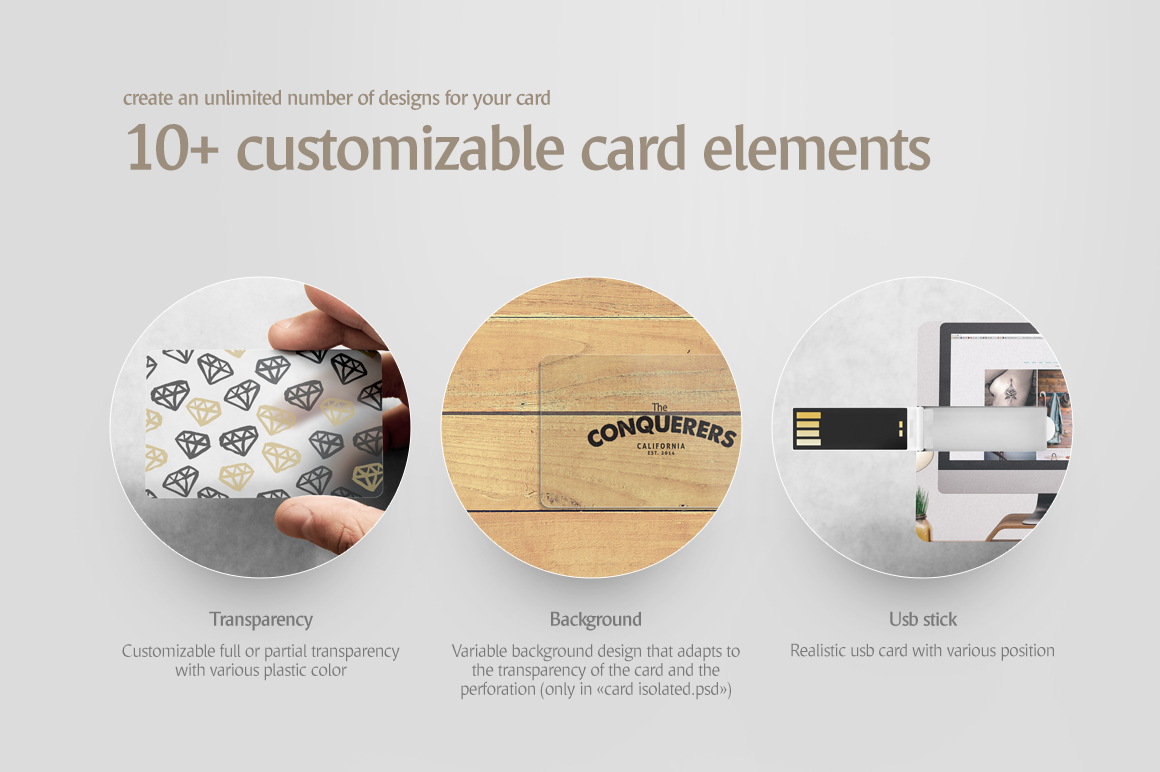 create an unlimited number of designs for your card

10+ customizable card elements

The
CONQUERERS
CALIFORNIA
EST. 2014

Transparency

Customizable full or partial transparency with various plastic color

Background

Variable background design that adapts to the transparency of the card and the perforation (only in «card isolated.psd»)

Usb stick

Realistic usb card with various position